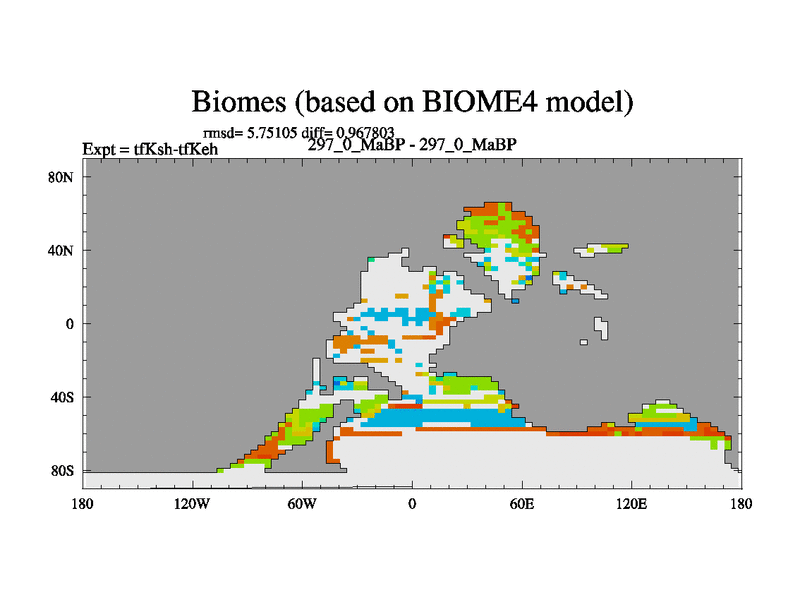 Biomes (based on BIOME4 model)

rmsd= 5.75105 diff= 0.967803

Expt = tfKsh-tfKeh

297_0_MaBP - 297_0_MaBP

80N

40N

0

40S

80S

180

120W

60W

0

60E

120E

180